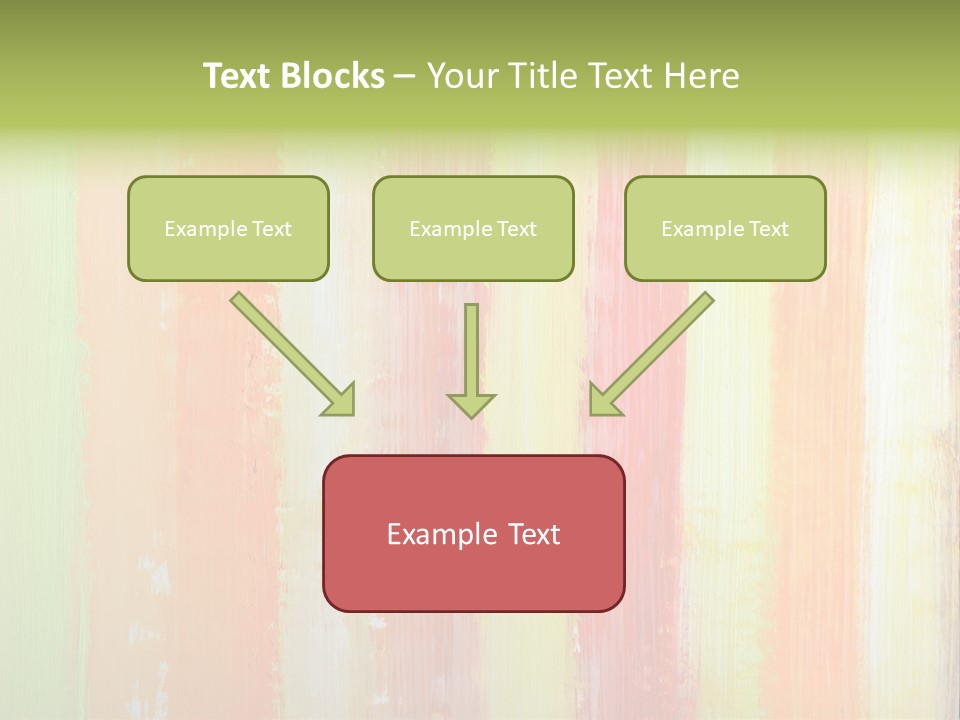 Text Blocks – Your Title Text Here

Example Text

Example Text

Example Text

Example Text